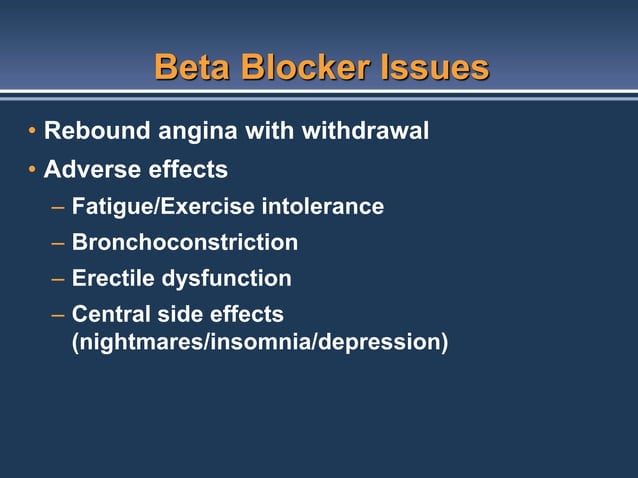 Beta Blocker Issues

• Rebound angina with withdrawal
• Adverse effects
– Fatigue/Exercise intolerance
– Bronchoconstriction
– Erectile dysfunction
– Central side effects (nightmares/insomnia/depression)